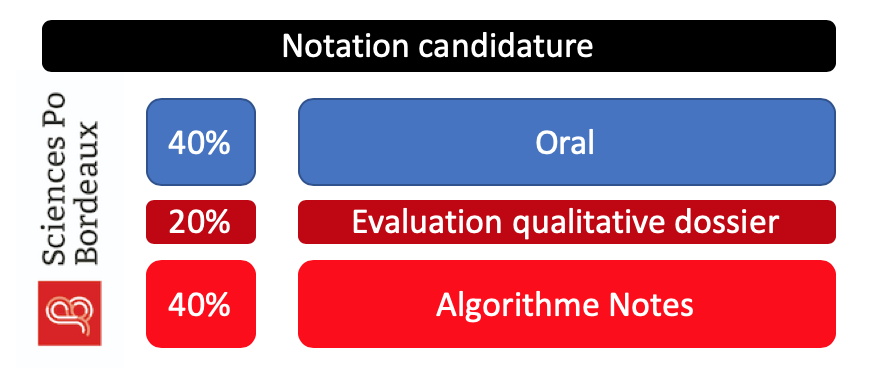 Notation candidature

Sciences Po Bordeaux

40%

Oral

20%

Evaluation qualitative dossier

40%

Algorithme Notes